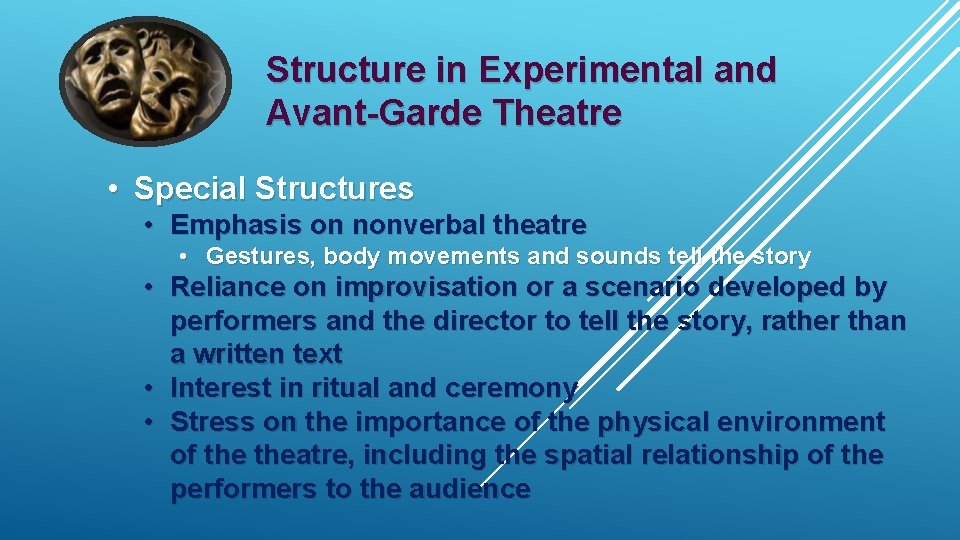 Structure in Experimental and Avant-Garde Theatre

• Special Structures
  • Emphasis on nonverbal theatre
    • Gestures, body movements and sounds tell the story
  • Reliance on improvisation or a scenario developed by performers and the director to tell the story, rather than a written text
  • Interest in ritual and ceremony
  • Stress on the importance of the physical environment of the theatre, including the spatial relationship of the performers to the audience